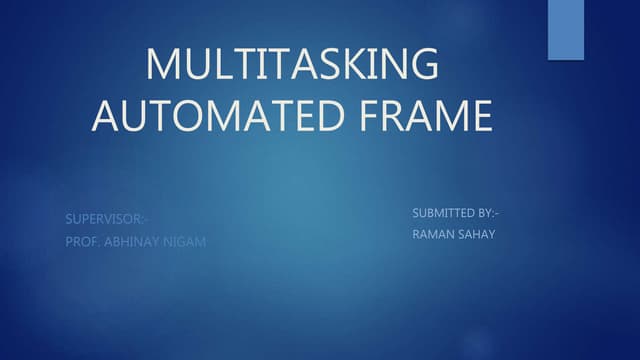 MULTITASKING AUTOMATED FRAME

SUPERVISOR:-
PROF. ABHINAY NIGAM

SUBMITTED BY:-
RAMAN SAHAY